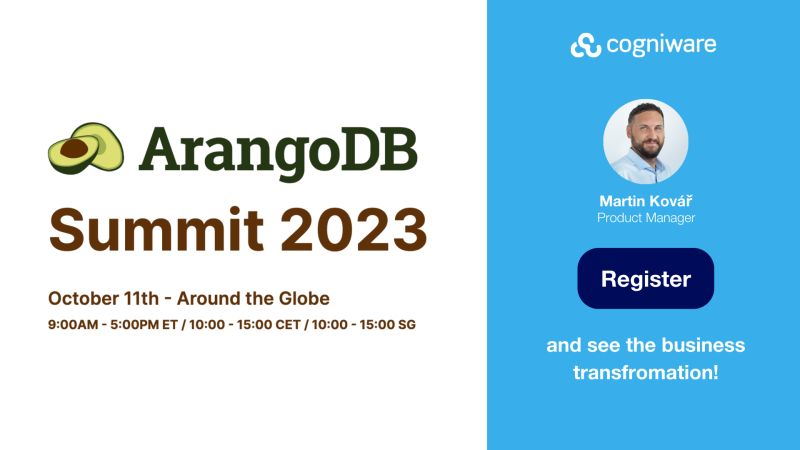 ArangoDB
Summit 2023

October 11th - Around the Globe
9:00AM - 5:00PM ET / 10:00 - 15:00 CET / 10:00 - 15:00 SG

cogniware

Martin Kovář
Product Manager

Register

and see the business transfromation!